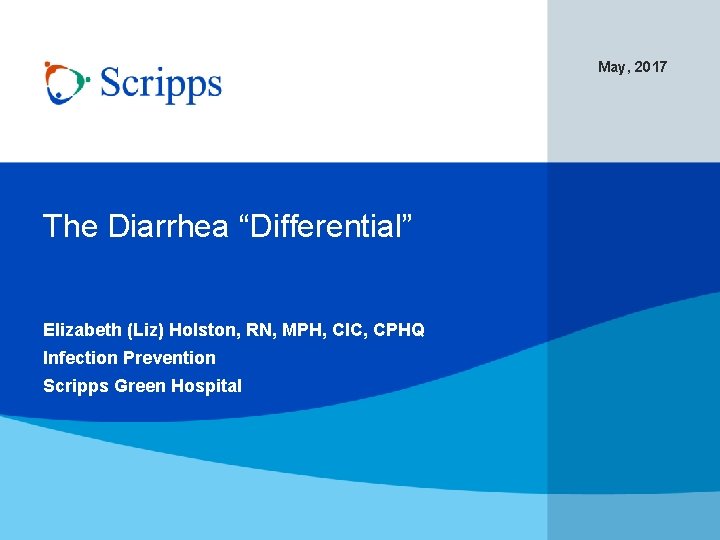 Scripps

May, 2017

The Diarrhea “Differential”

Elizabeth (Liz) Holston, RN, MPH, CIC, CPHQ
Infection Prevention
Scripps Green Hospital